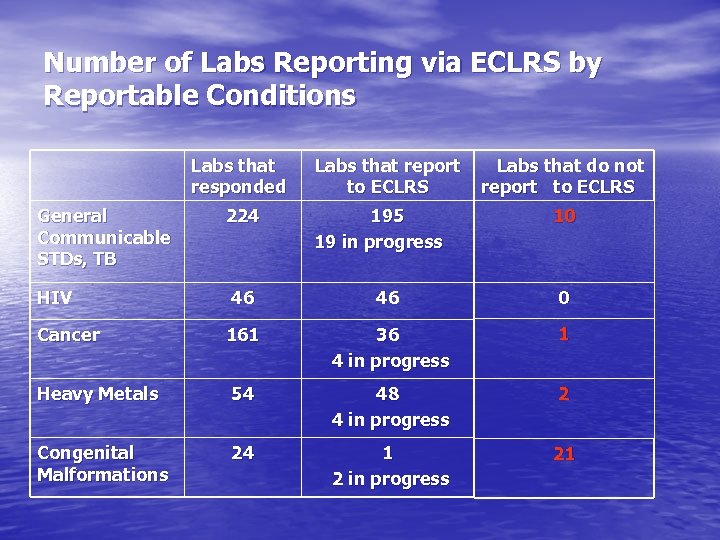 Number of Labs Reporting via ECLRS by Reportable Conditions

| | Labs that responded | Labs that report to ECLRS | Labs that do not report to ECLRS |
|---|---|---|---|
| General Communicable STDs, TB | 224 | 195 19 in progress | 10 |
| HIV | 46 | 46 | 0 |
| Cancer | 161 | 36 4 in progress | 1 |
| Heavy Metals | 54 | 48 4 in progress | 2 |
| Congenital Malformations | 24 | 1 2 in progress | 21 |